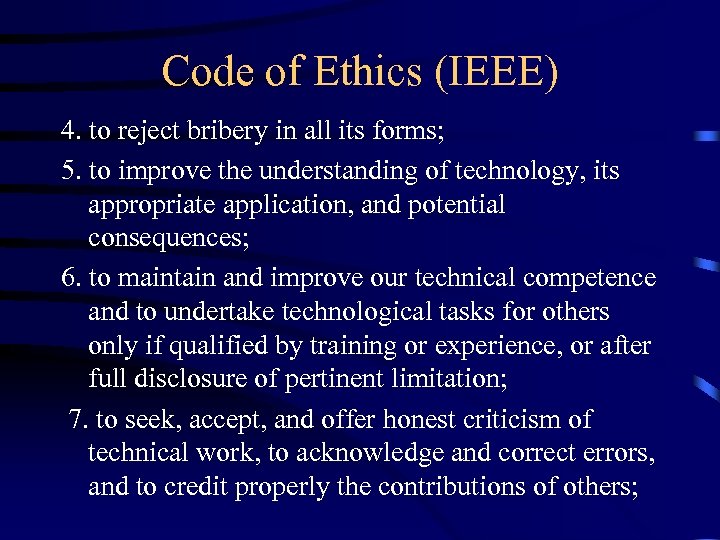 Code of Ethics (IEEE)

4. to reject bribery in all its forms;

5. to improve the understanding of technology, its appropriate application, and potential consequences;

6. to maintain and improve our technical competence and to undertake technological tasks for others only if qualified by training or experience, or after full disclosure of pertinent limitation;

7. to seek, accept, and offer honest criticism of technical work, to acknowledge and correct errors, and to credit properly the contributions of others;